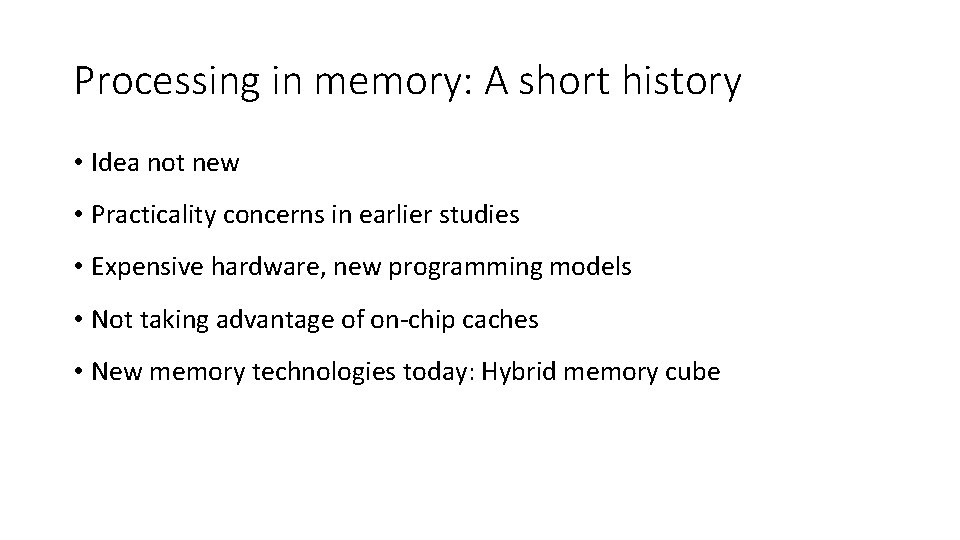 Processing in memory: A short history

• Idea not new
• Practicality concerns in earlier studies
• Expensive hardware, new programming models
• Not taking advantage of on-chip caches
• New memory technologies today: Hybrid memory cube